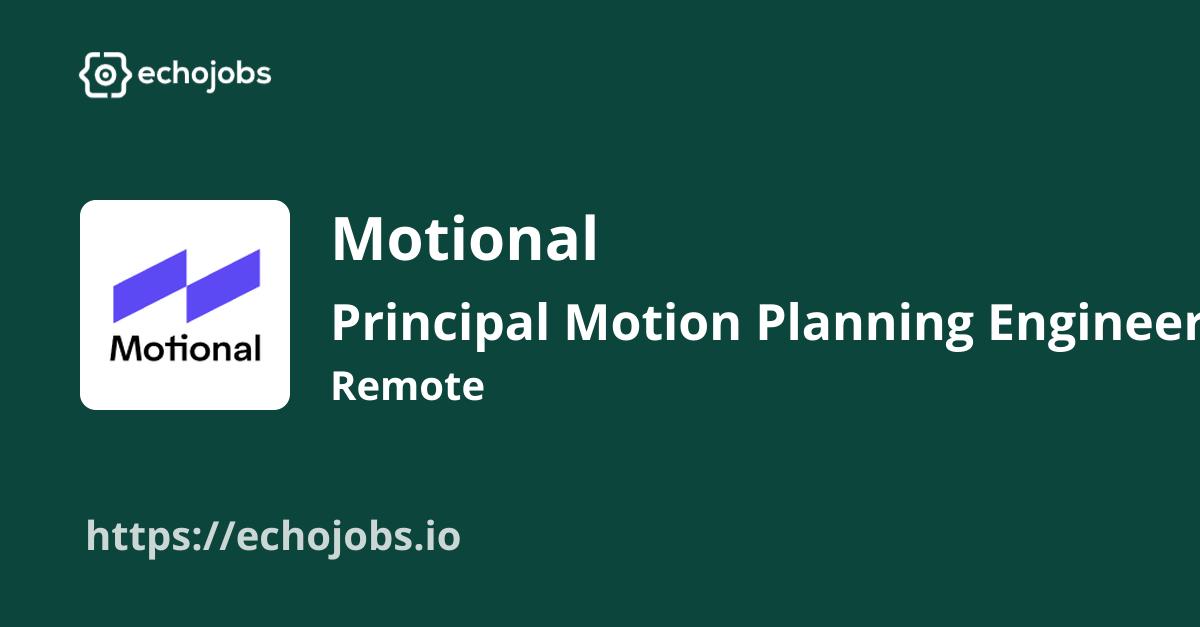 echojobs

Motional

Motional

Principal Motion Planning Engineer

Remote

https://echojobs.io